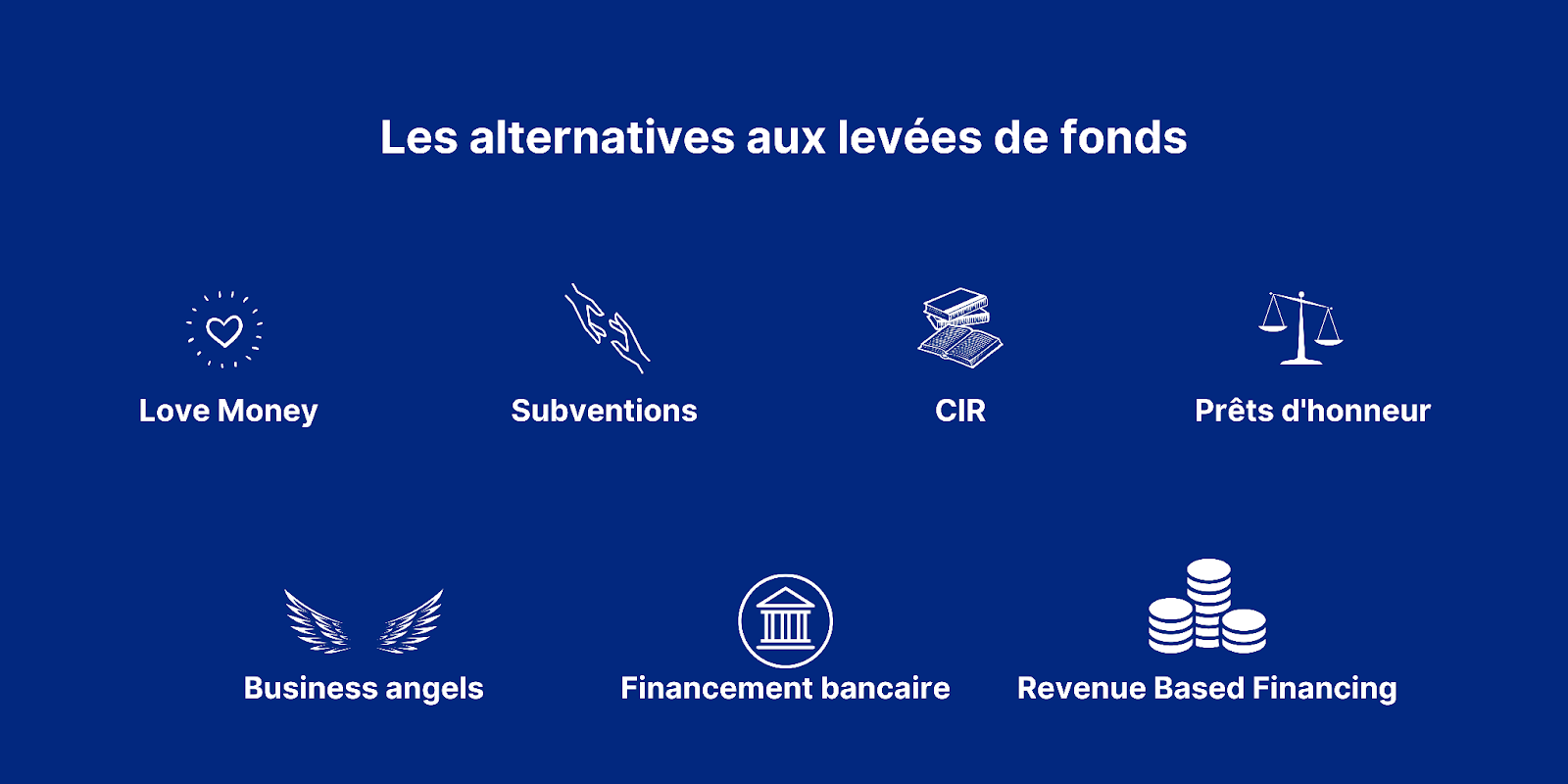 Les alternatives aux levées de fonds

Love Money

Subventions

CIR

Prêts d'honneur

Business angels

Financement bancaire

Revenue Based Financing